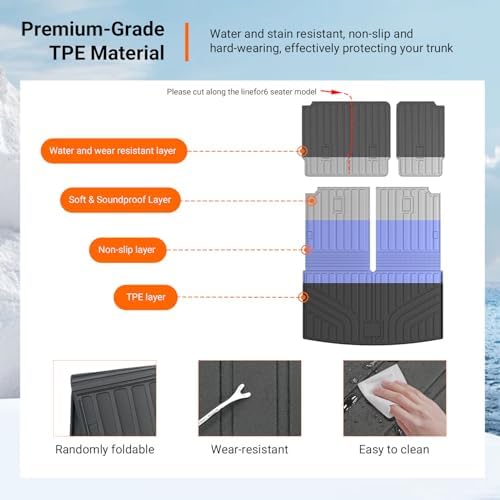 Premium-Grade TPE Material

Water and stain resistant, non-slip and hard-wearing, effectively protecting your trunk

Please cut along the linefor6 seater model

Water and wear resistant layer

Soft & Soundproof Layer

Non-slip layer

TPE layer

Randomly foldable

Wear-resistant

Easy to clean